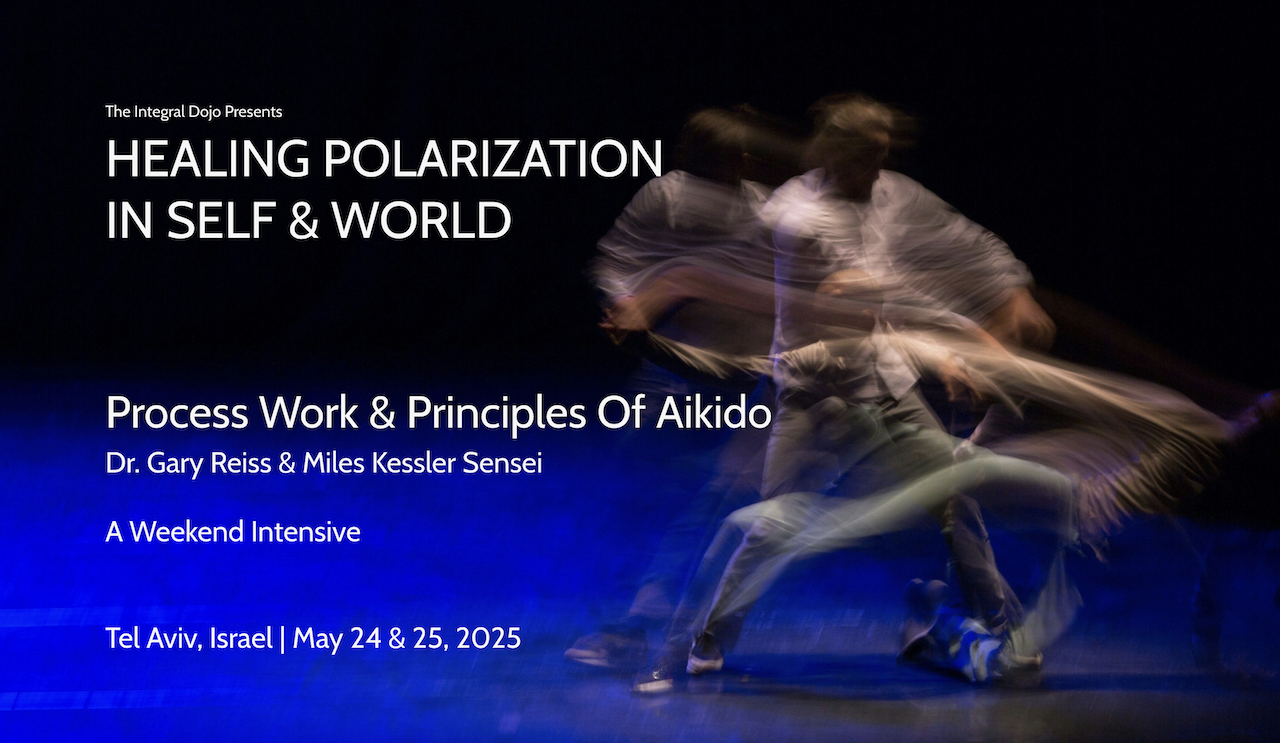 The Integral Dojo Presents

HEALING POLARIZATION IN SELF & WORLD

Process Work & Principles Of Aikido

Dr. Gary Reiss & Miles Kessler Sensei

A Weekend Intensive

Tel Aviv, Israel | May 24 & 25, 2025